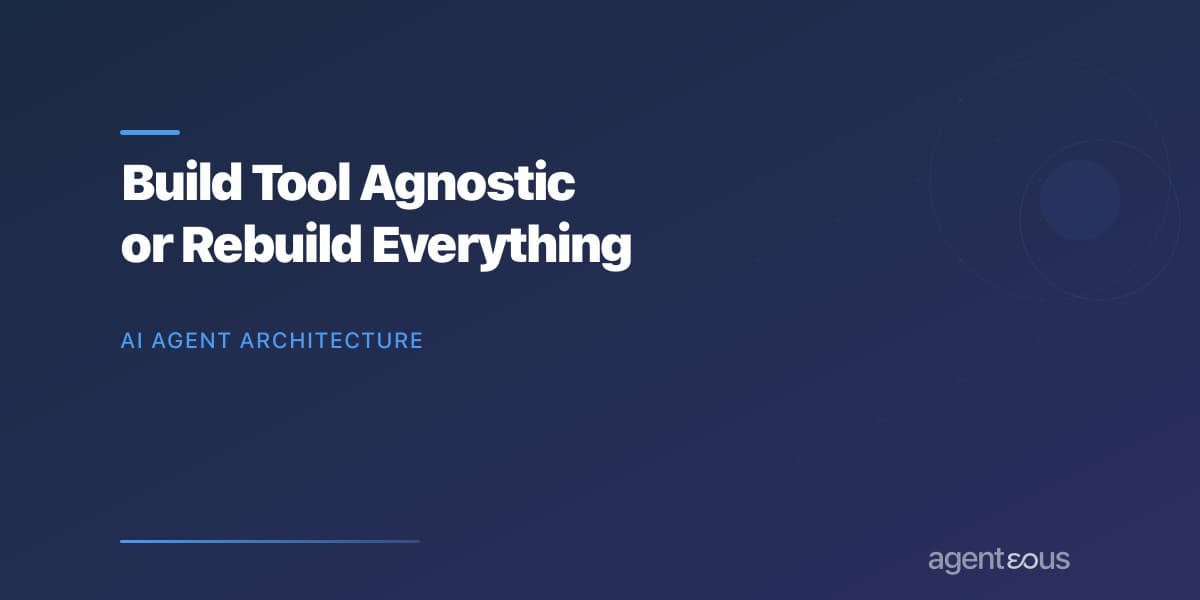 Build Tool Agnostic or Rebuild Everything

AI AGENT ARCHITECTURE

agenteous